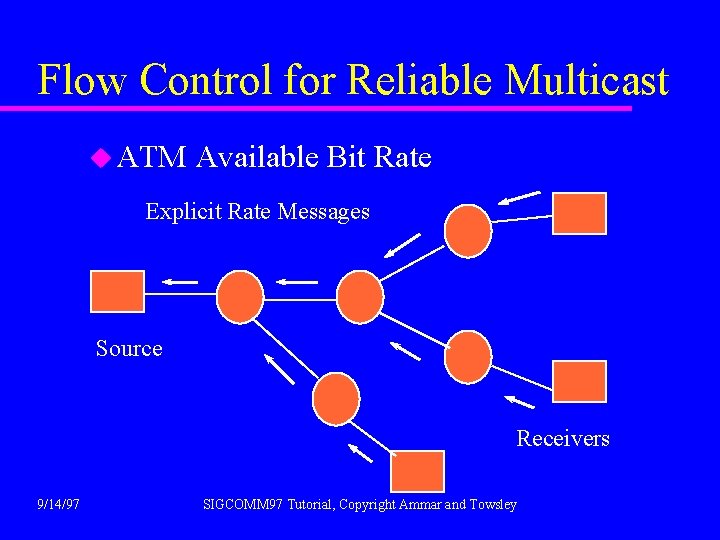 Flow Control for Reliable Multicast

ATM Available Bit Rate

Explicit Rate Messages

Source

Receivers

9/14/97

SIGCOMM97 Tutorial, Copyright Ammar and Towsley